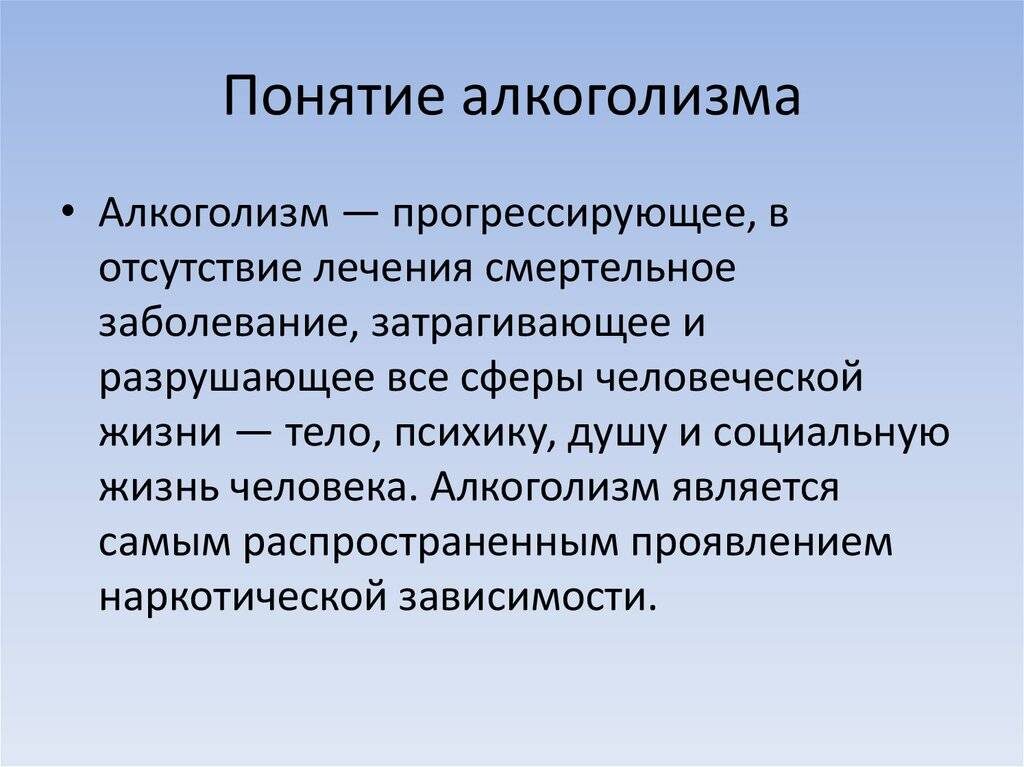 Понятие алкоголизма

• Алкоголизм — прогрессирующее, в отсутствие лечения смертельное заболевание, затрагивающее и разрушающее все сферы человеческой жизни — тело, психику, душу и социальную жизнь человека. Алкоголизм является самым распространенным проявлением наркотической зависимости.